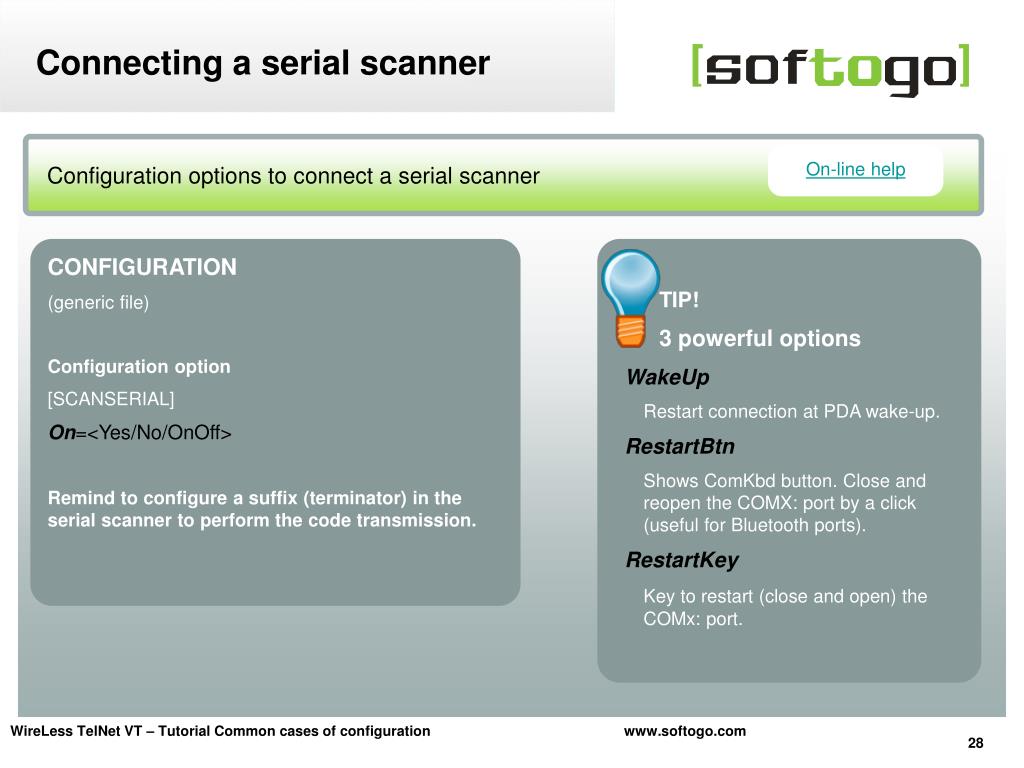 Connecting a serial scanner

[softogo]

Configuration options to connect a serial scanner

On-line help

CONFIGURATION

(generic file)

Configuration option

[SCANSERIAL]

On=<Yes/No/OnOff>

Remind to configure a suffix (terminator) in the serial scanner to perform the code transmission.

TIP!

3 powerful options

WakeUp

Restart connection at PDA wake-up.

RestartBtn

Shows ComKbd button. Close and reopen the COMX: port by a click (useful for Bluetooth ports).

RestartKey

Key to restart (close and open) the COMx: port.

WireLess TelNet VT – Tutorial Common cases of configuration

www.softogo.com

28